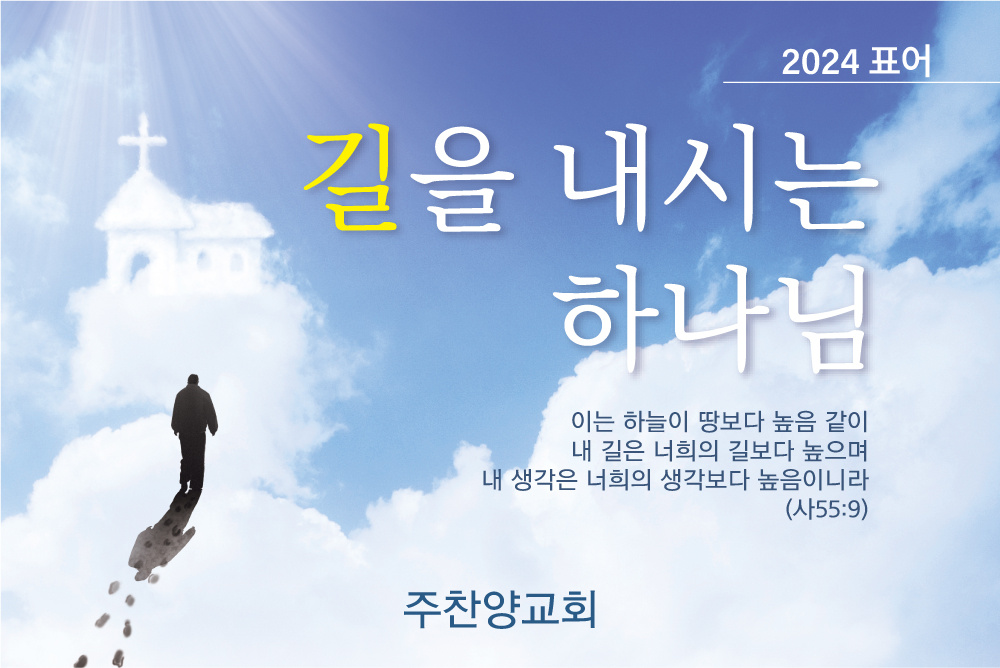 2024 표어

길을 내시는 하나님

이는 하늘이 땅보다 높음 같이
내 길은 너희의 길보다 높으며
내 생각은 너희의 생각보다 높음이니라
(사55:9)

주찬양교회